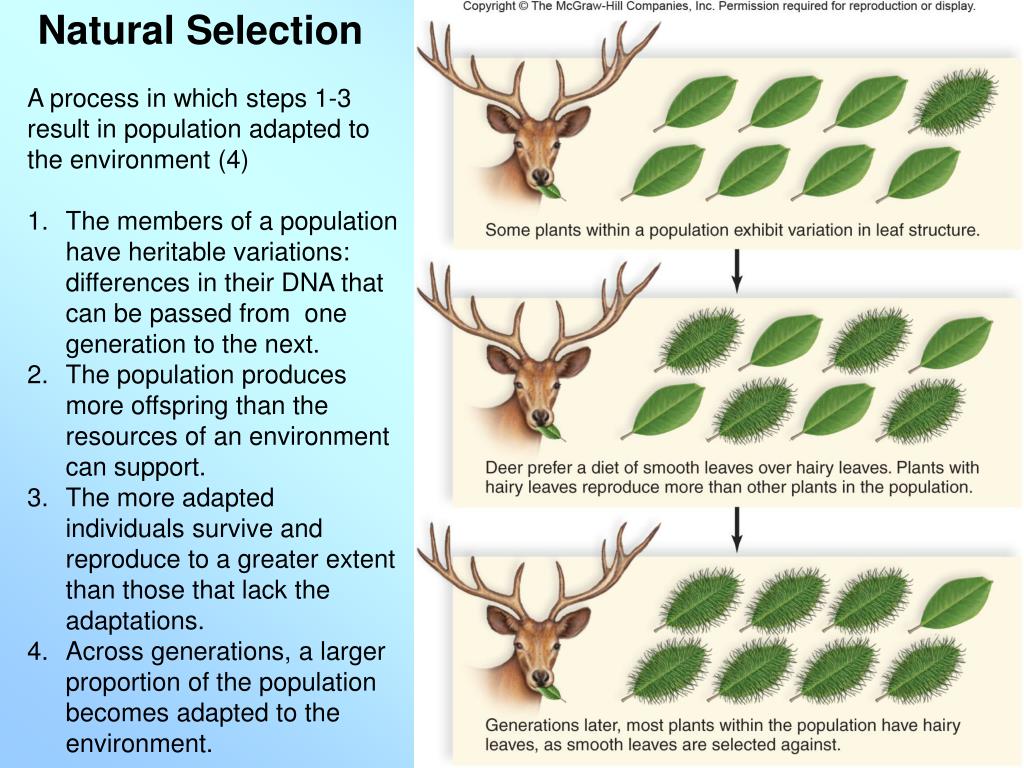 Natural Selection

A process in which steps 1-3 result in population adapted to the environment (4)

1. The members of a population have heritable variations: differences in their DNA that can be passed from one generation to the next.
2. The population produces more offspring than the resources of an environment can support.
3. The more adapted individuals survive and reproduce to a greater extent than those that lack the adaptations.
4. Across generations, a larger proportion of the population becomes adapted to the environment.

Copyright © The McGraw-Hill Companies, Inc. Permission required for reproduction or display.

Some plants within a population exhibit variation in leaf structure.

Deer prefer a diet of smooth leaves over hairy leaves. Plants with hairy leaves reproduce more than other plants in the population.

Generations later, most plants within the population have hairy leaves, as smooth leaves are selected against.